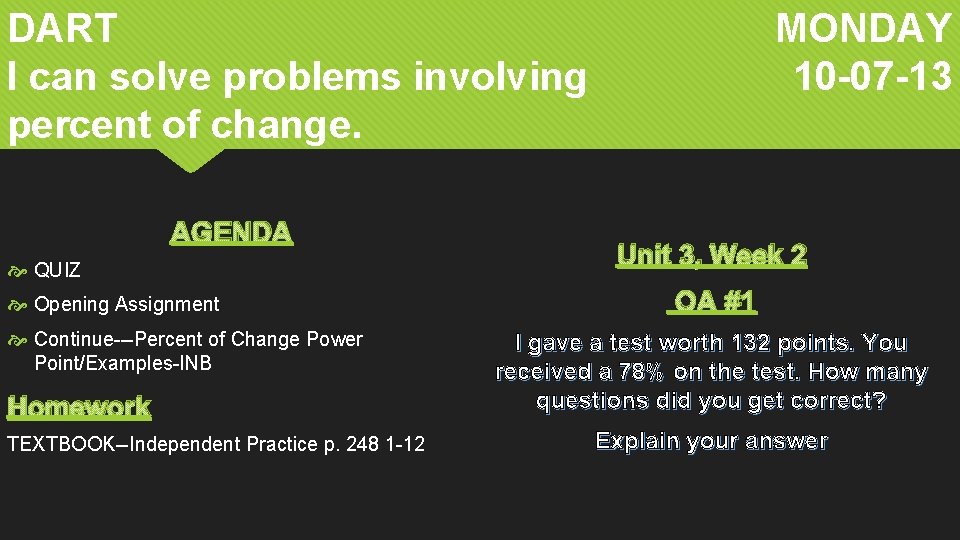 DART
I can solve problems involving percent of change.

MONDAY
10-07-13

AGENDA

QUIZ

Opening Assignment

Continue-–Percent of Change Power Point/Examples-INB

Homework

TEXTBOOK–Independent Practice p. 248 1-12

Unit 3, Week 2

OA #1

I gave a test worth 132 points. You received a 78% on the test. How many questions did you get correct?

Explain your answer